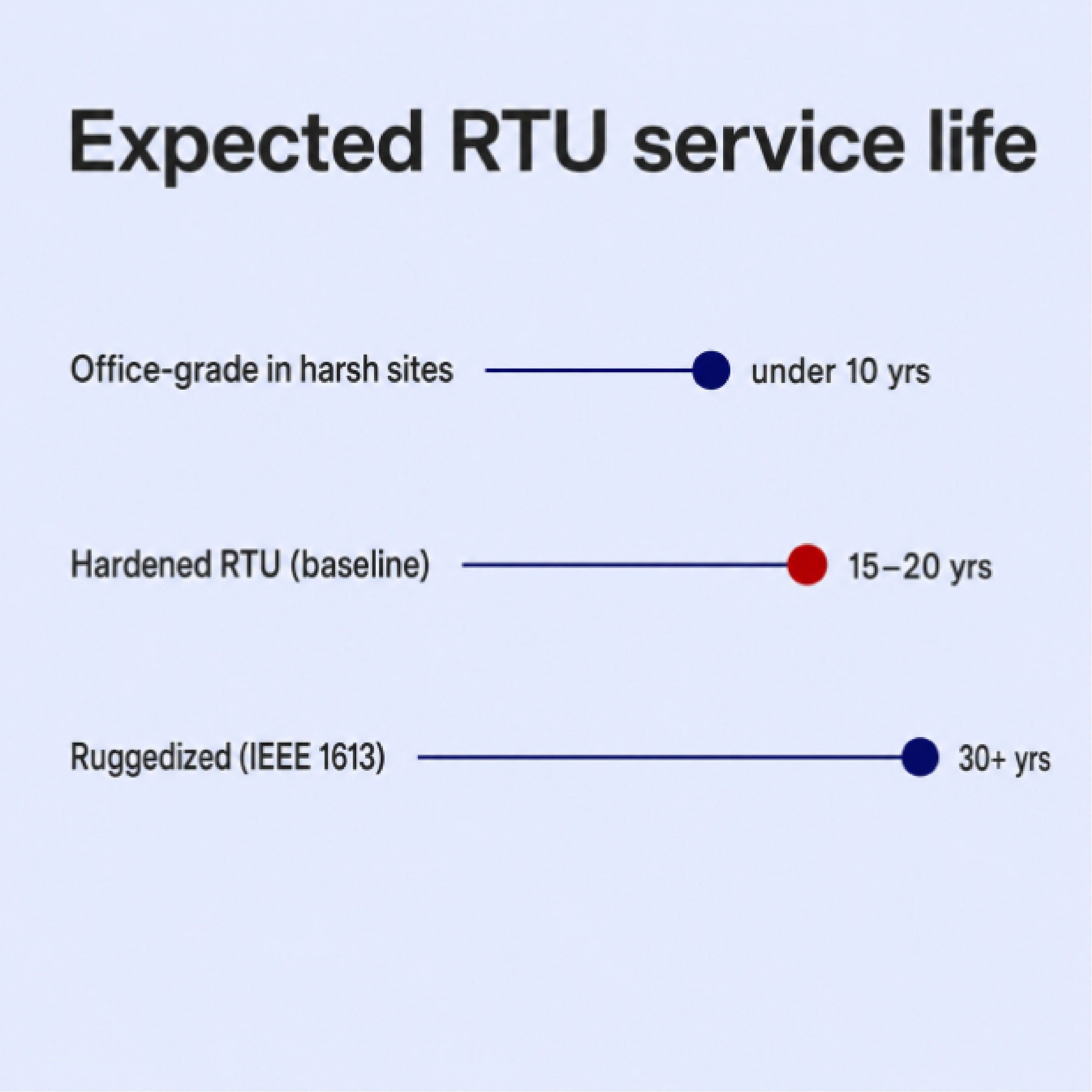 Expected RTU service life

Office-grade in harsh sites under 10 yrs

Hardened RTU (baseline) 15–20 yrs

Ruggedized (IEEE 1613) 30+ yrs